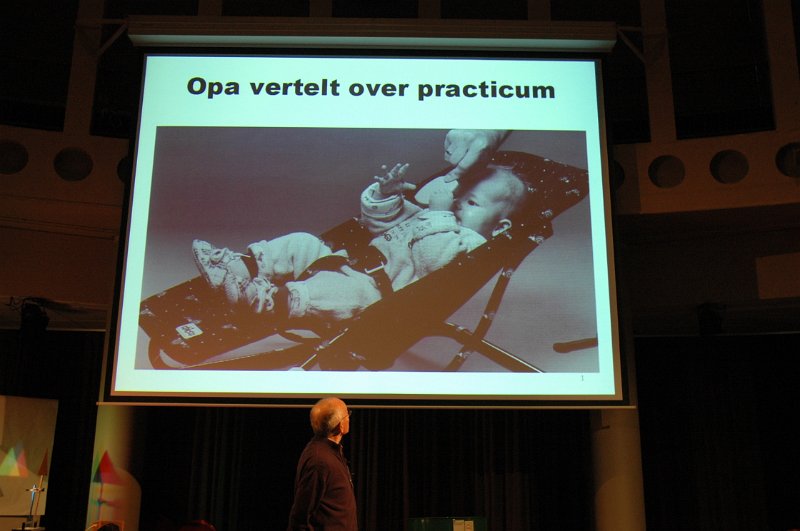 Opa vertelt over practicum

1